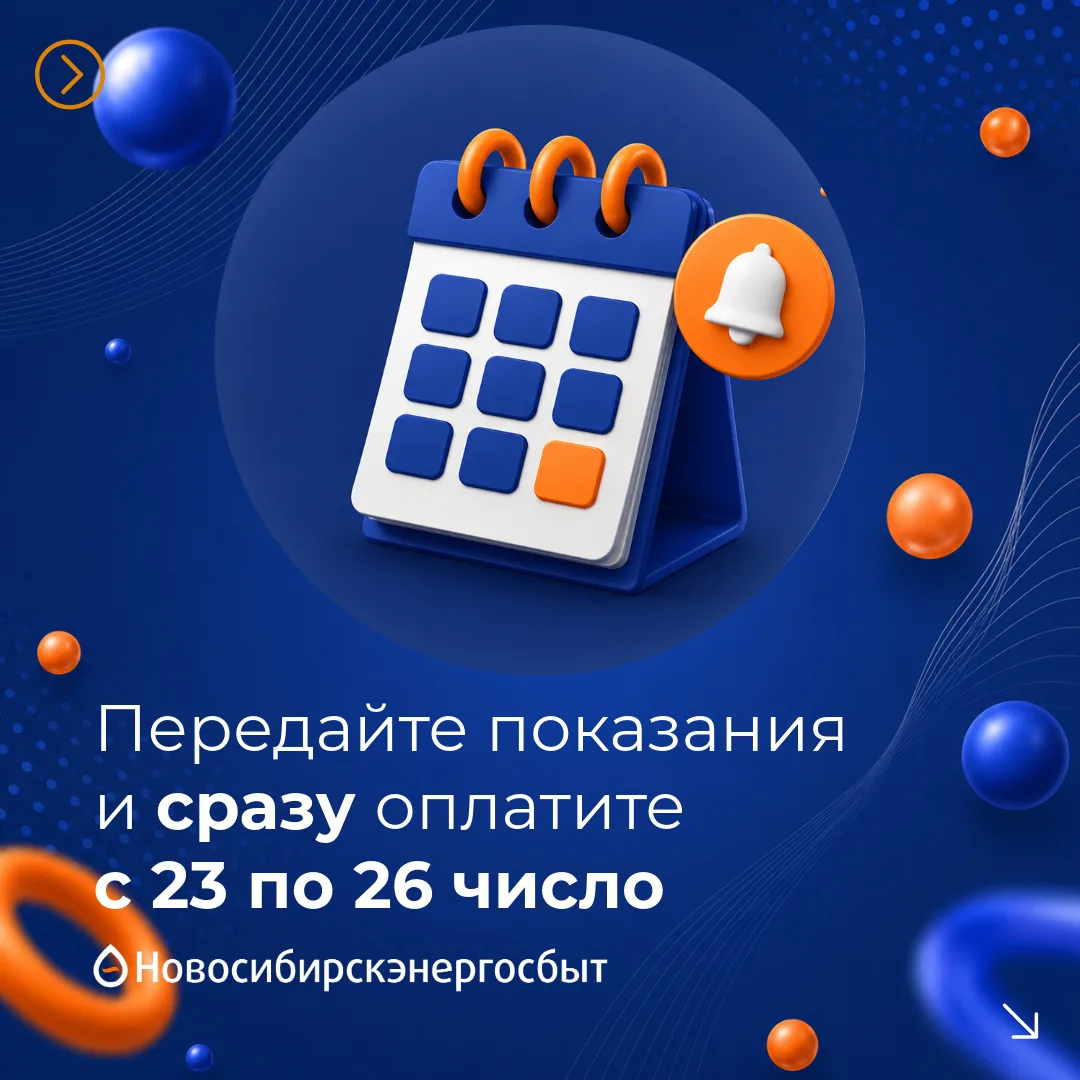 Передайте показания и сразу оплатите с 23 по 26 число

Новосибирскэнергосбыт